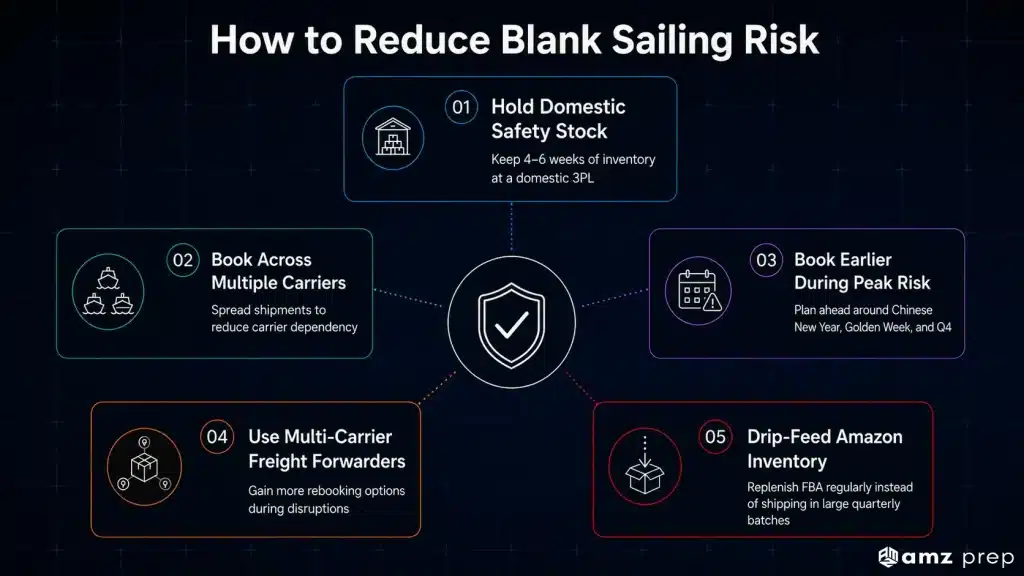 How to Reduce Blank Sailing Risk

01 Hold Domestic Safety Stock

Keep 4–6 weeks of inventory at a domestic 3PL

02 Book Across Multiple Carriers

Spread shipments to reduce carrier dependency

03 Book Earlier During Peak Risk

Plan ahead around Chinese New Year, Golden Week, and Q4

04 Use Multi-Carrier Freight Forwarders

Gain more rebooking options during disruptions

05 Drip-Feed Amazon Inventory

Replenish FBA regularly instead of shipping in large quarterly batches

amz prep